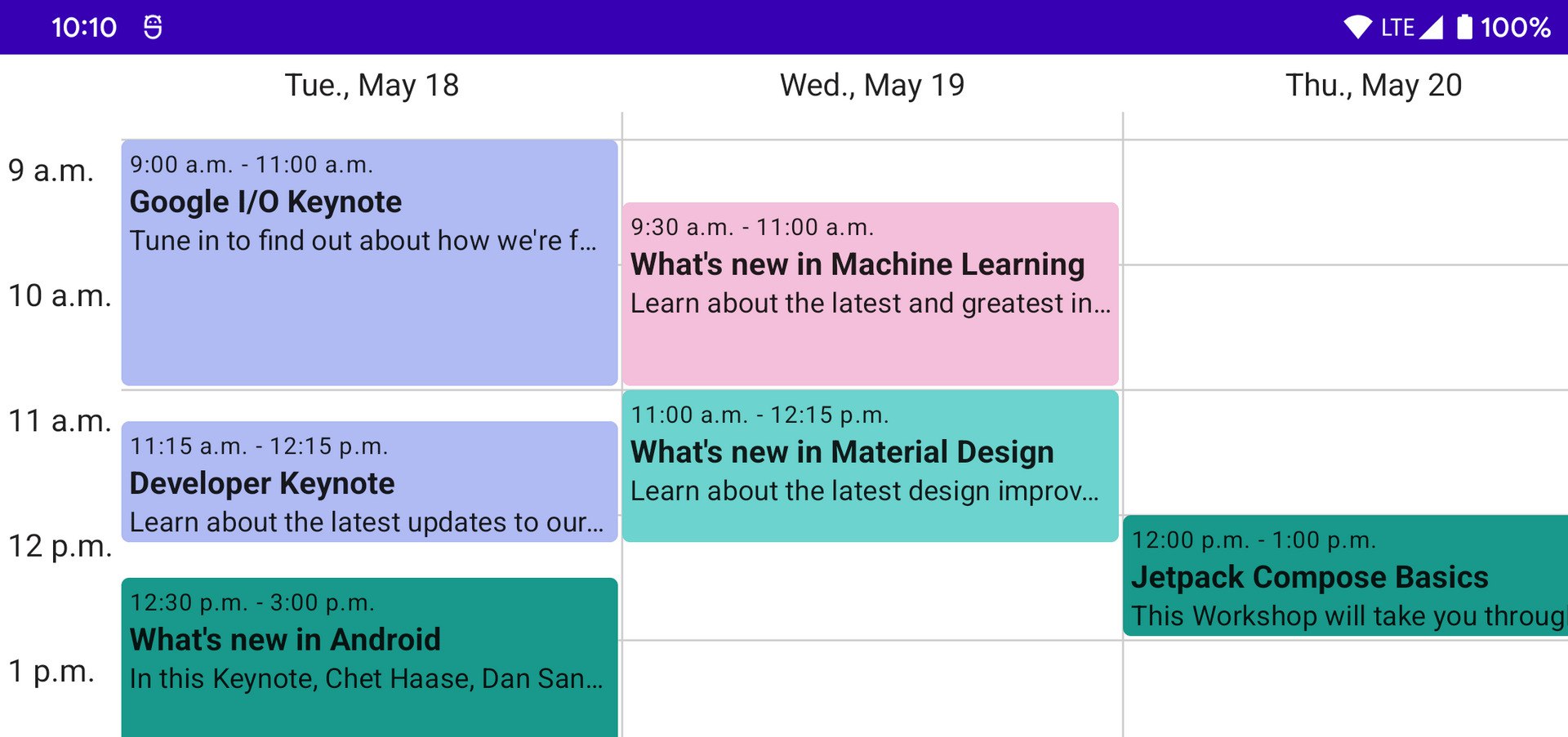 10:10 LTE 100%

Tue., May 18

Wed., May 19

Thu., May 20

9 a.m.

10 a.m.

11 a.m.

12 p.m.

1 p.m.

9:00 a.m. - 11:00 a.m.
Google I/O Keynote
Tune in to find out about how we're f...

11:15 a.m. - 12:15 p.m.
Developer Keynote
Learn about the latest updates to our...

12:30 p.m. - 3:00 p.m.
What's new in Android
In this Keynote, Chet Haase, Dan San...

9:30 a.m. - 11:00 a.m.
What's new in Machine Learning
Learn about the latest and greatest in...

11:00 a.m. - 12:15 p.m.
What's new in Material Design
Learn about the latest design improv...

12:00 p.m. - 1:00 p.m.
Jetpack Compose Basics
This Workshop will take you throug